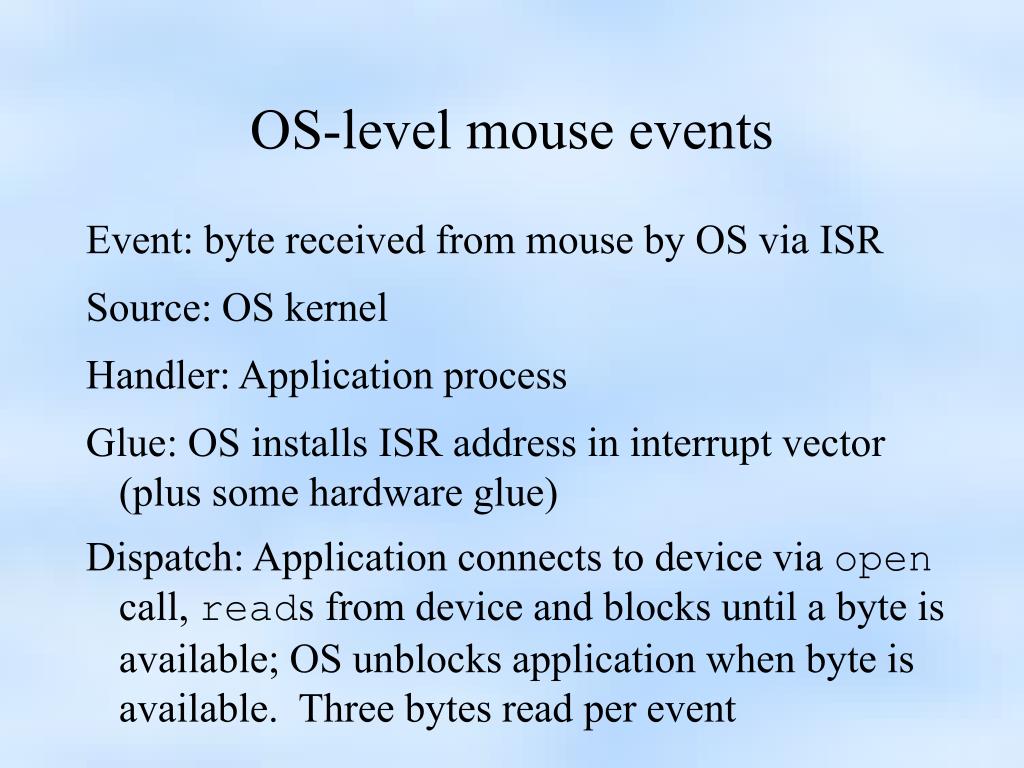 OS-level mouse events

Event: byte received from mouse by OS via ISR

Source: OS kernel

Handler: Application process

Glue: OS installs ISR address in interrupt vector (plus some hardware glue)

Dispatch: Application connects to device via open call, reads from device and blocks until a byte is available; OS unblocks application when byte is available.  Three bytes read per event